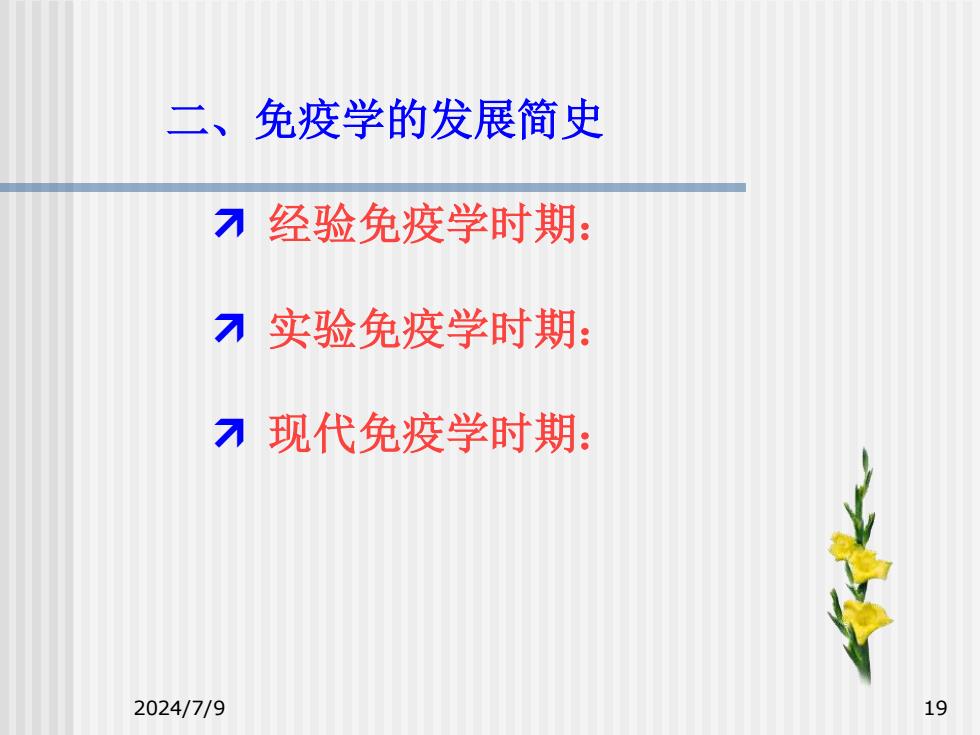 二、免疫学的发展简史

经验免疫学时期：

实验免疫学时期：

现代免疫学时期：

2024/7/9

19